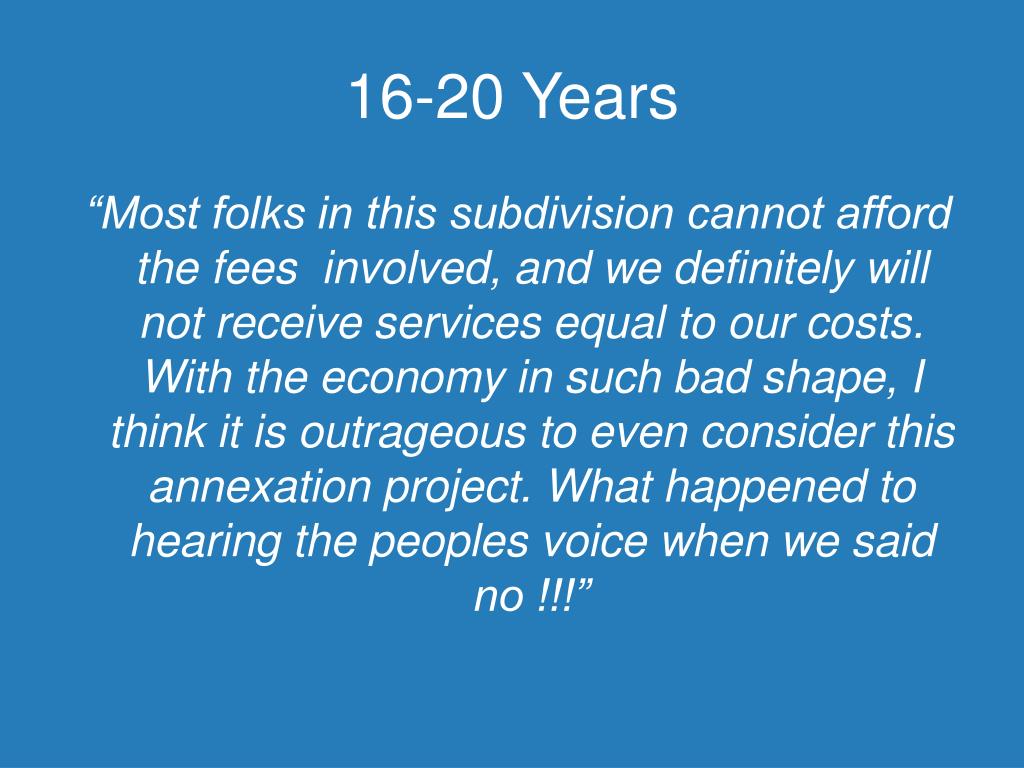 16-20 Years

“Most folks in this subdivision cannot afford the fees involved, and we definitely will not receive services equal to our costs. With the economy in such bad shape, I think it is outrageous to even consider this annexation project. What happened to hearing the peoples voice when we said no !!!”